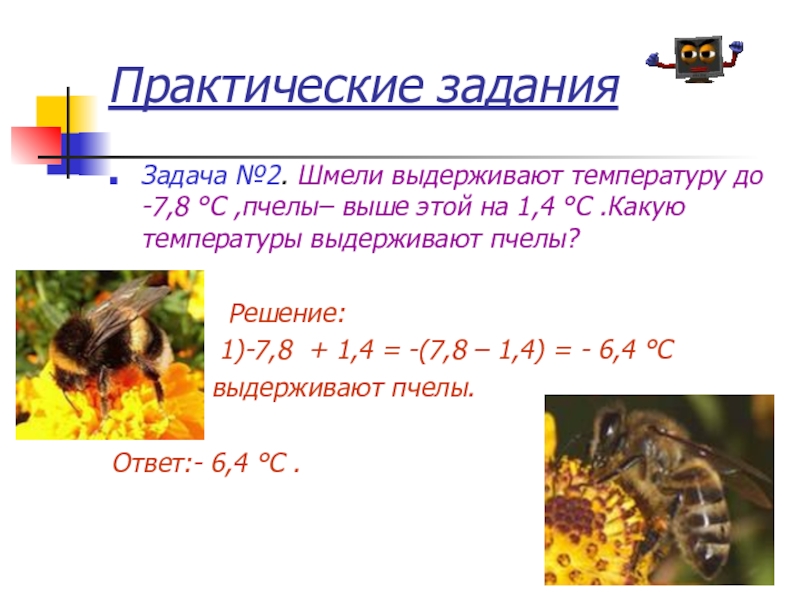 Практические задания

Задача №2. Шмели выдерживают температуру до -7,8 °С ,пчелы– выше этой на 1,4 °С .Какую температуры выдерживают пчелы?

Решение:

1)-7,8 + 1,4 = -(7,8 – 1,4) = - 6,4 °С выдерживают пчелы.

Ответ:- 6,4 °С .